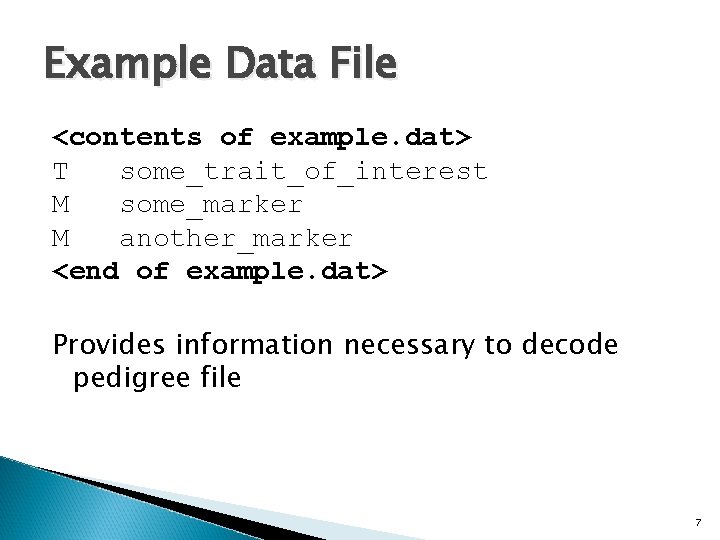 Example Data File

<contents of example.dat>
T some_trait_of_interest
M some_marker
M another_marker
<end of example.dat>

Provides information necessary to decode pedigree file

7